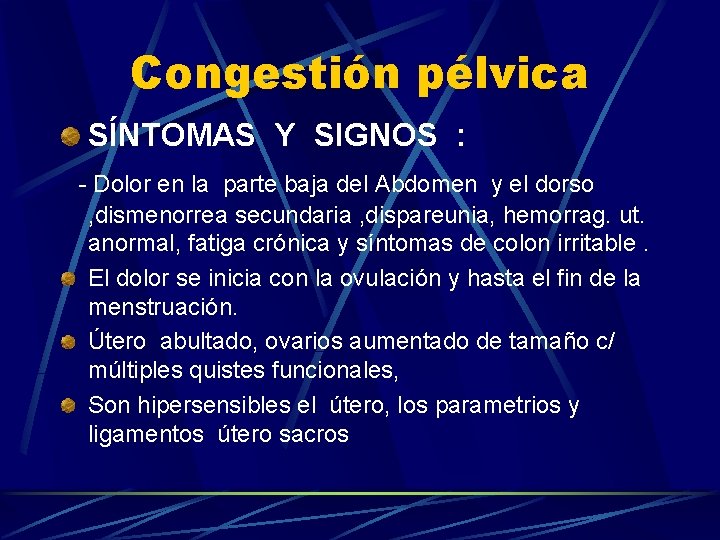 Congestión pélvica

SÍNTOMAS Y SIGNOS :

- Dolor en la parte baja del Abdomen y el dorso ,dismenorrea secundaria ,dispareunia, hemorrag. ut. anormal, fatiga crónica y síntomas de colon irritable .

El dolor se inicia con la ovulación y hasta el fin de la menstruación.

Útero abultado, ovarios aumentado de tamaño c/ múltiples quistes funcionales,

Son hipersensibles el útero, los parametrios y ligamentos útero sacros